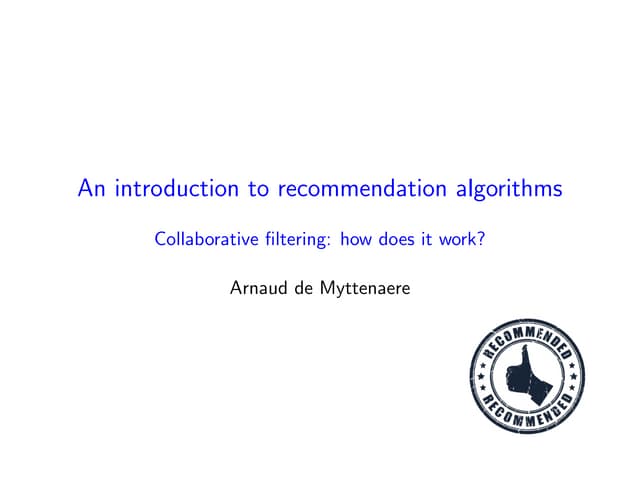 An introduction to recommendation algorithms

Collaborative filtering: how does it work?

Arnaud de Myttenaere

RECOMMENDED
RECOMMENDED